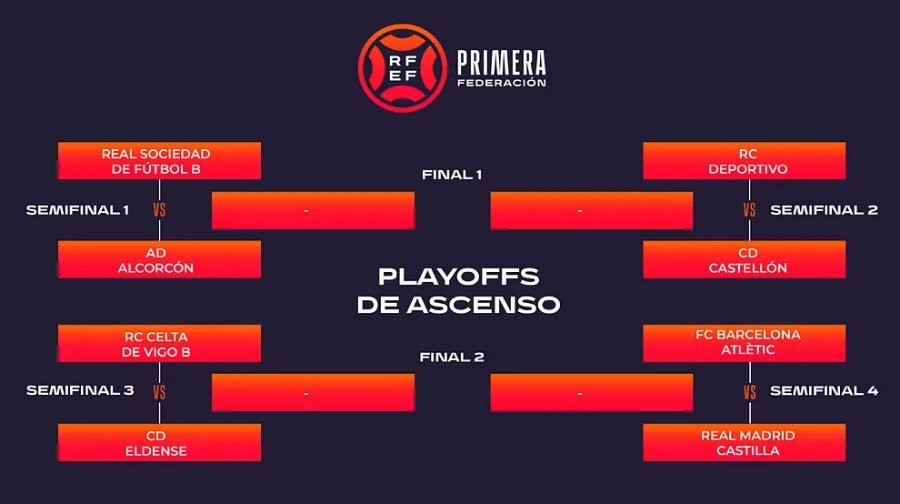 RFEF PRIMERA FEDERACIÓN

REAL SOCIEDAD DE FÚTBOL B

SEMIFINAL 1 VS

AD ALCORCÓN

FINAL 1

-

-

RC DEPORTIVO

VS SEMIFINAL 2

CD CASTELLÓN

PLAYOFFS DE ASCENSO

RC CELTA DE VIGO B

SEMIFINAL 3 VS

CD ELDENSE

FINAL 2

-

-

FC BARCELONA ATLÈTIC

VS SEMIFINAL 4

REAL MADRID CASTILLA